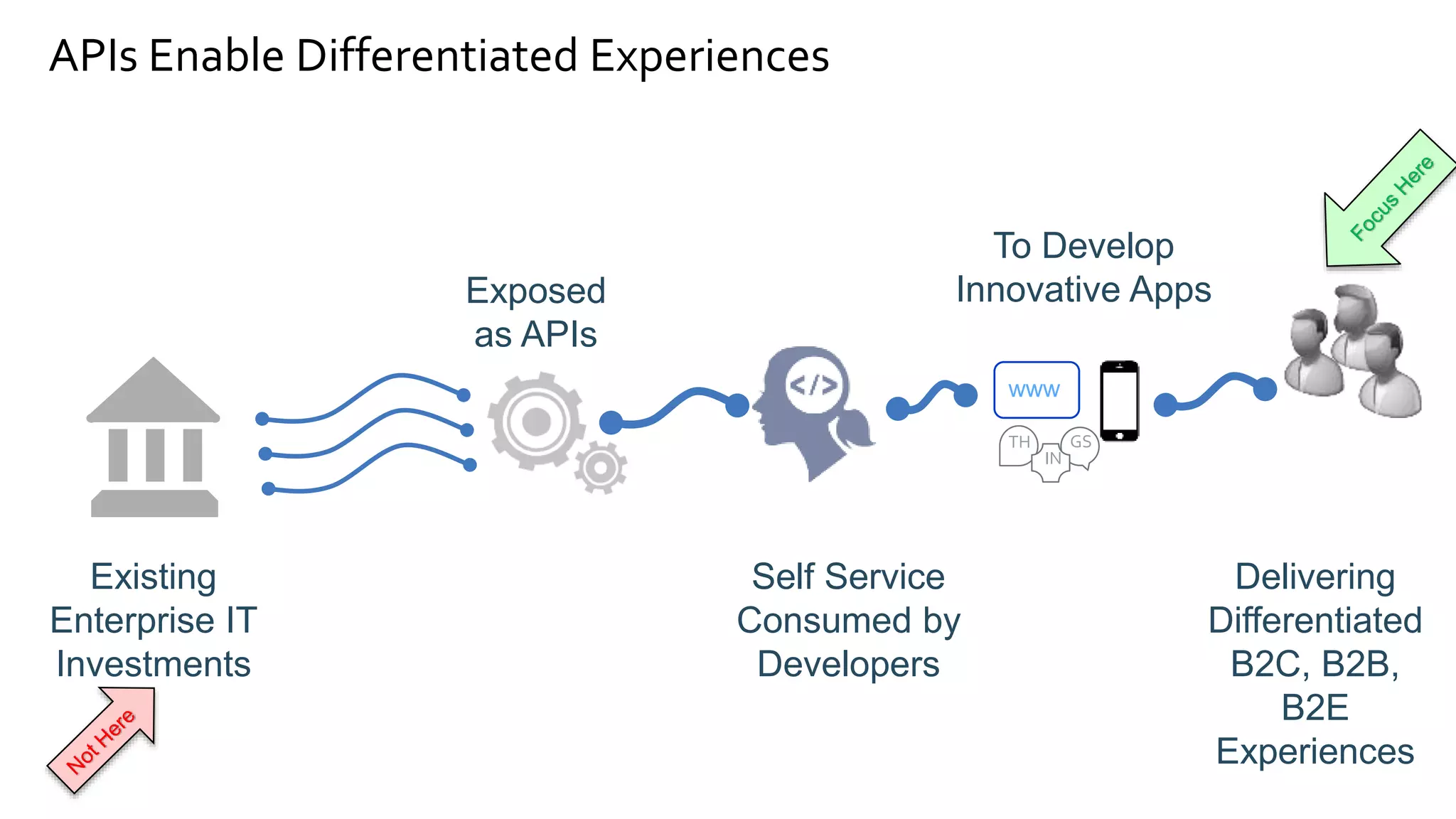 APIs Enable Differentiated Experiences

Focus Here

To Develop Innovative Apps

Exposed as APIs

</>

www

TH

IN

GS

Existing Enterprise IT Investments

Self Service Consumed by Developers

Delivering Differentiated B2C, B2B, B2E Experiences

Not Here